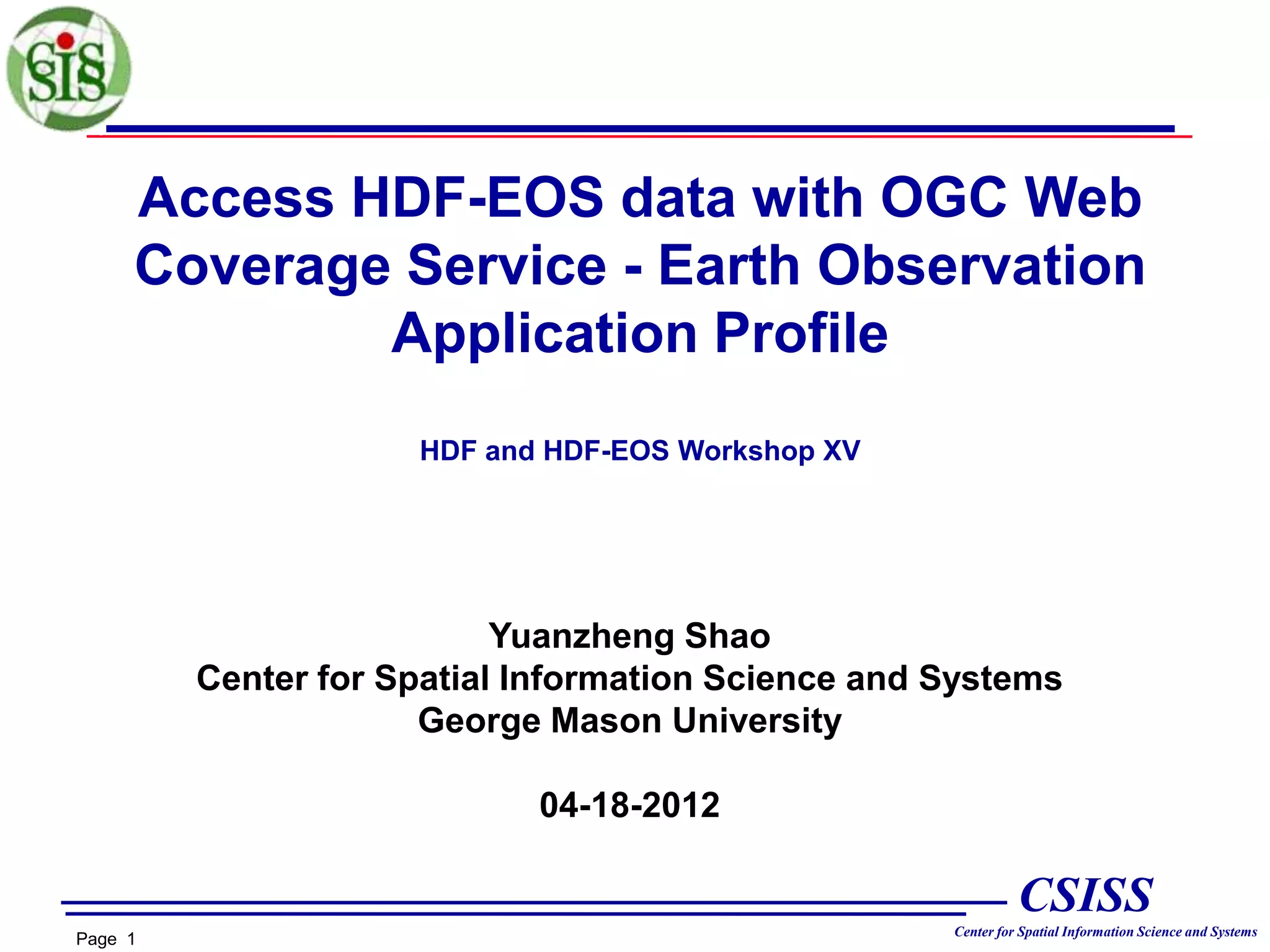 CSISS

Access HDF-EOS data with OGC Web Coverage Service - Earth Observation Application Profile

HDF and HDF-EOS Workshop XV

Yuanzheng Shao
Center for Spatial Information Science and Systems
George Mason University

04-18-2012

CSISS
Center for Spatial Information Science and Systems

Page 1